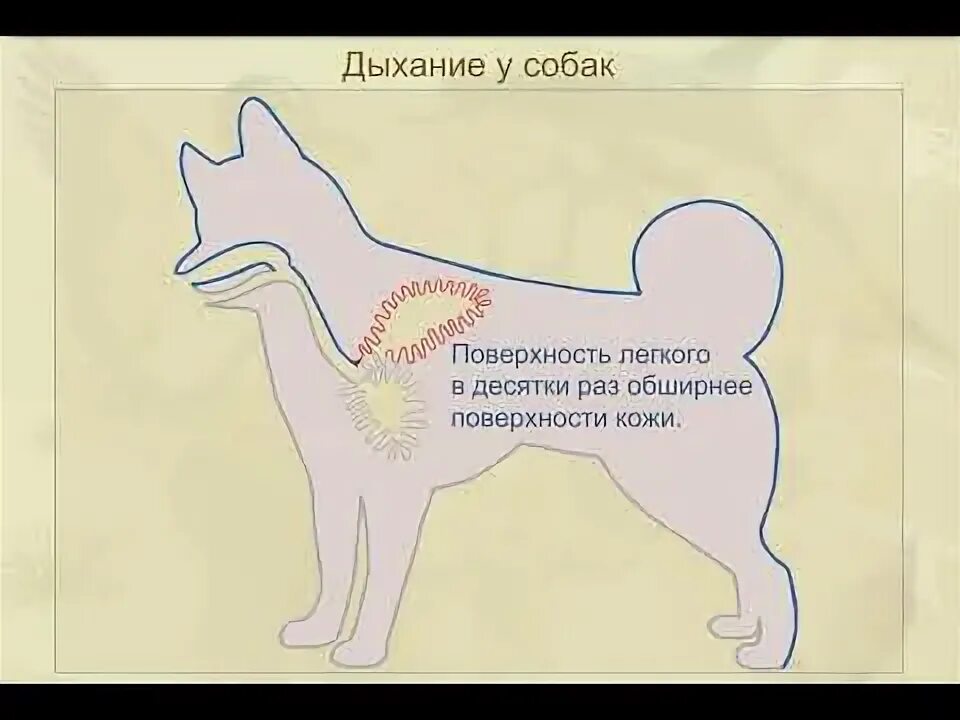 Дыхание у собак

Поверхность легкого в десятки раз обширнее поверхности кожи.